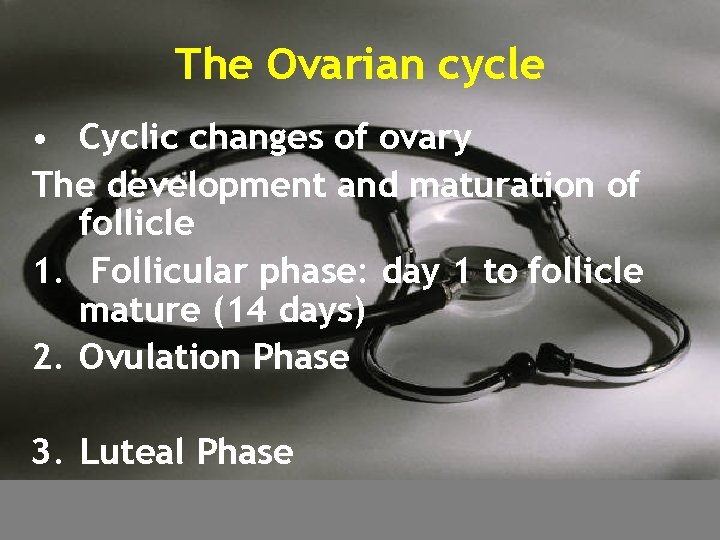 The Ovarian cycle

• Cyclic changes of ovary

The development and maturation of follicle

1. Follicular phase: day 1 to follicle mature (14 days)

2. Ovulation Phase

3. Luteal Phase